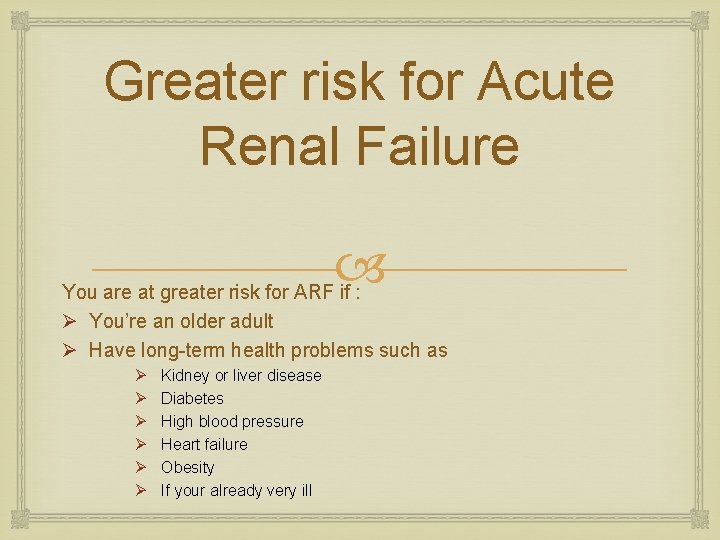 Greater risk for Acute Renal Failure

You are at greater risk for ARF if :

➢ You're an older adult
➢ Have long-term health problems such as
➢ Kidney or liver disease
➢ Diabetes
➢ High blood pressure
➢ Heart failure
➢ Obesity
➢ If your already very ill